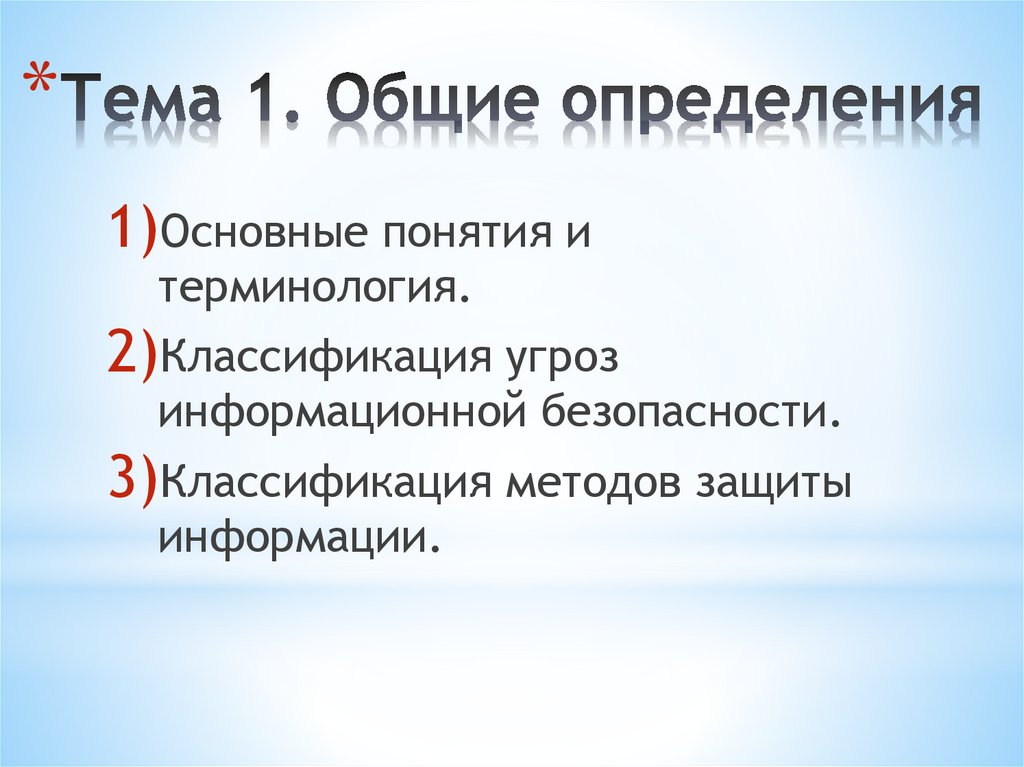 *Тема 1. Общие определения

1)Основные понятия и терминология.

2)Классификация угроз информационной безопасности.

3)Классификация методов защиты информации.